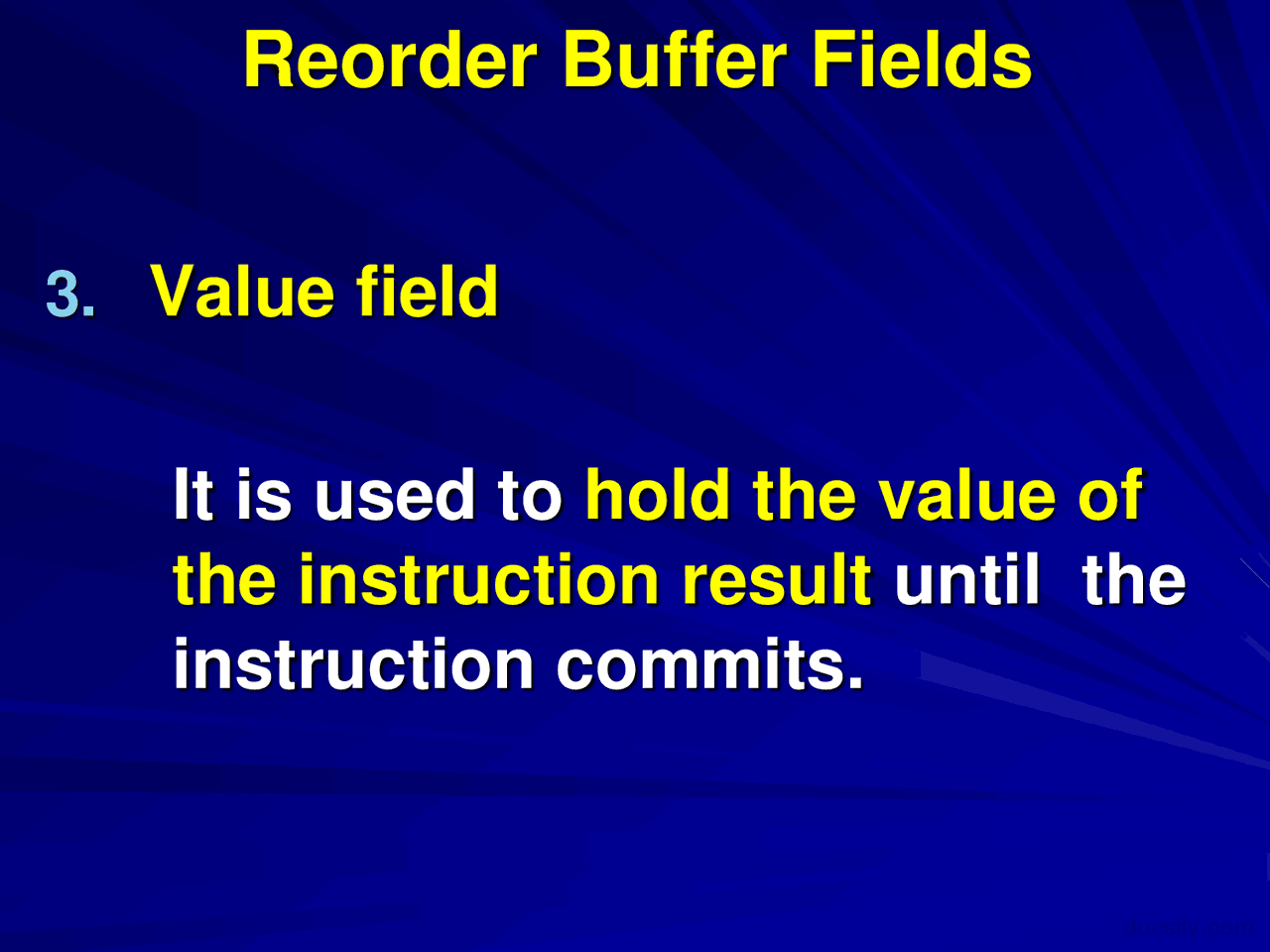 Reorder Buffer Fields

3. Value field

It is used to hold the value of the instruction result until the instruction commits.